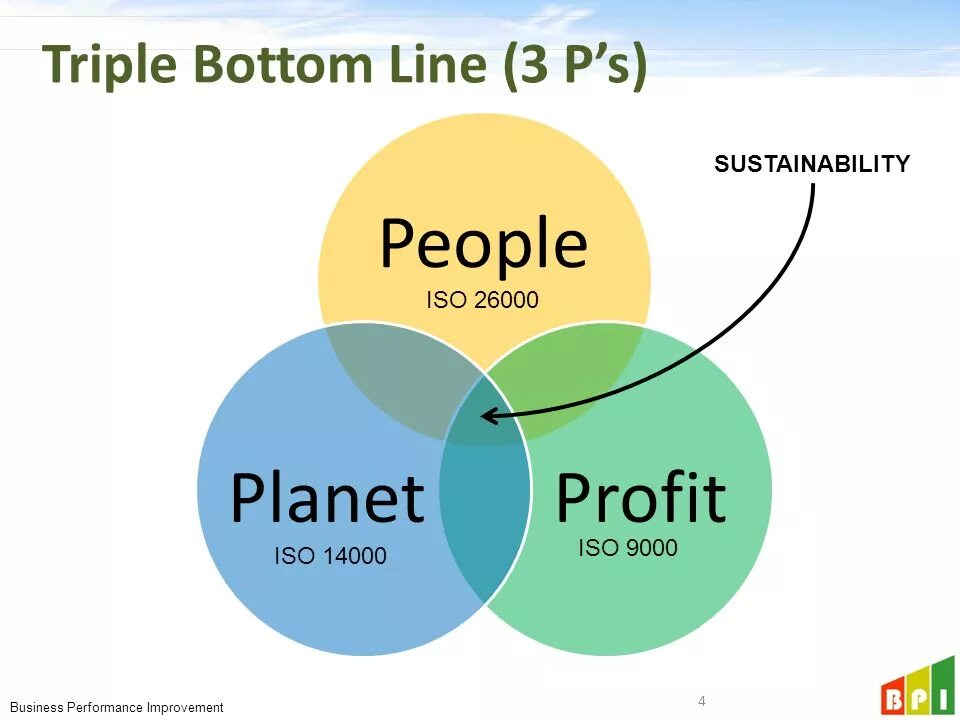 Triple Bottom Line (3 P's)

SUSTAINABILITY

People
ISO 26000

Planet
ISO 14000

Profit
ISO 9000

Business Performance Improvement

4

BPI